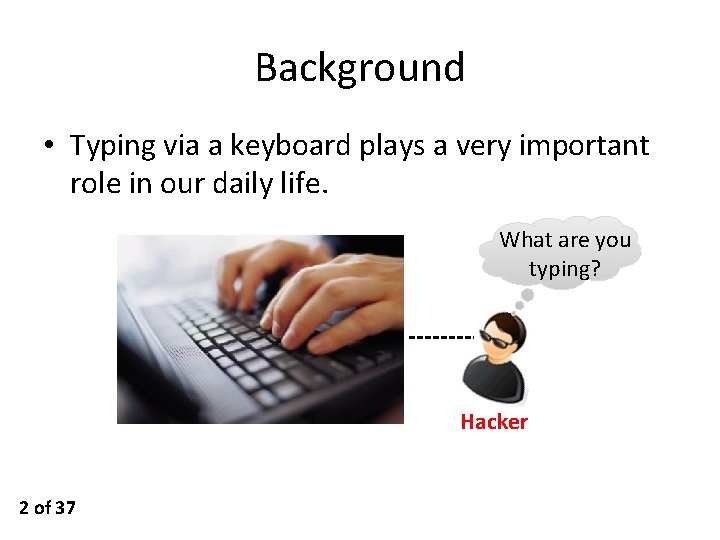 Background

• Typing via a keyboard plays a very important role in our daily life.

What are you typing?

Hacker

2 of 37